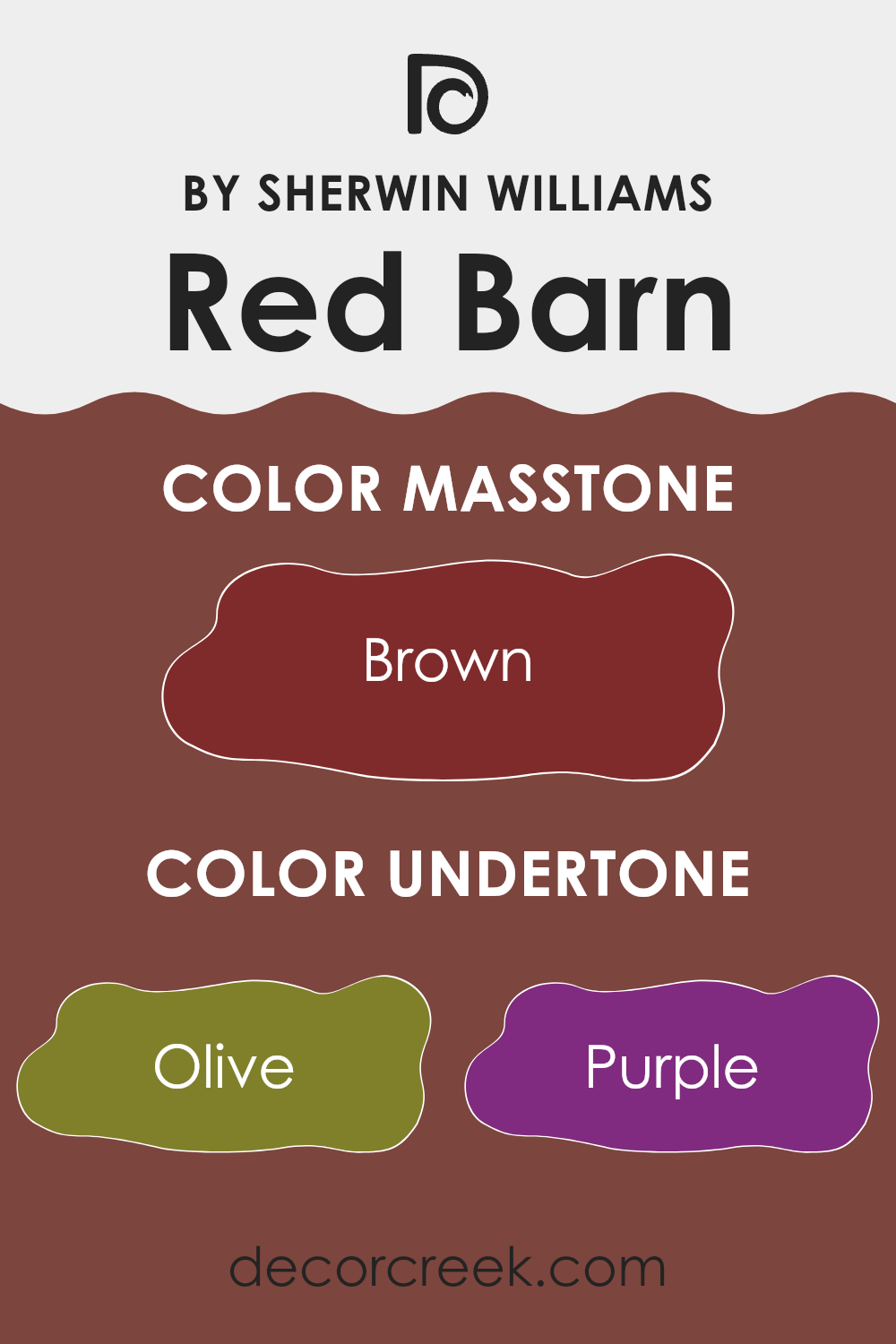 BY SHERWIN WILLIAMS
Red Barn

COLOR MASSTONE

Brown

COLOR UNDERTONE

Olive

Purple

decorcreek.com